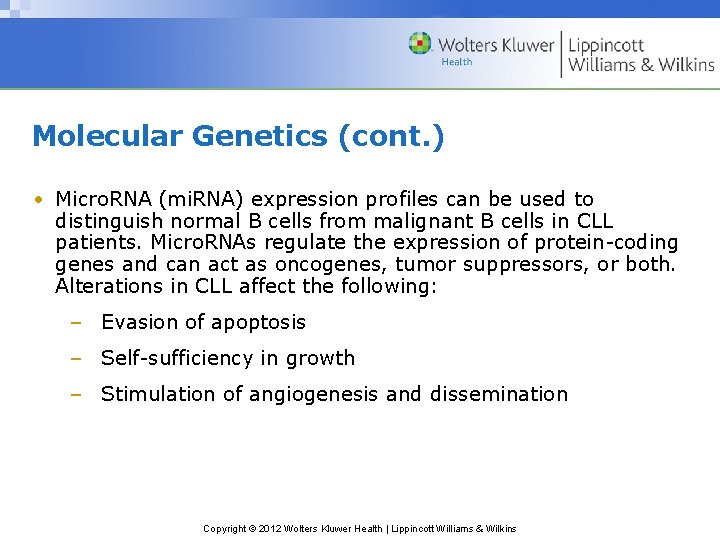 Wolters Kluwer
Health
Lippincott Williams & Wilkins

Molecular Genetics (cont.)

• MicroRNA (miRNA) expression profiles can be used to distinguish normal B cells from malignant B cells in CLL patients. MicroRNAs regulate the expression of protein-coding genes and can act as oncogenes, tumor suppressors, or both. Alterations in CLL affect the following:

– Evasion of apoptosis

– Self-sufficiency in growth

– Stimulation of angiogenesis and dissemination

Copyright © 2012 Wolters Kluwer Health | Lippincott Williams & Wilkins